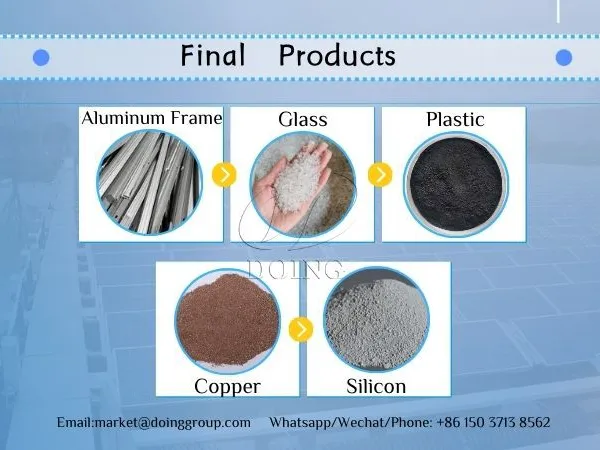 Final Products

Aluminum Frame

Glass

Plastic

DOING

Copper

Silicon

Email:market@doinggroup.com Whatsapp/Wechat/Phone: +86 150 3713 8562